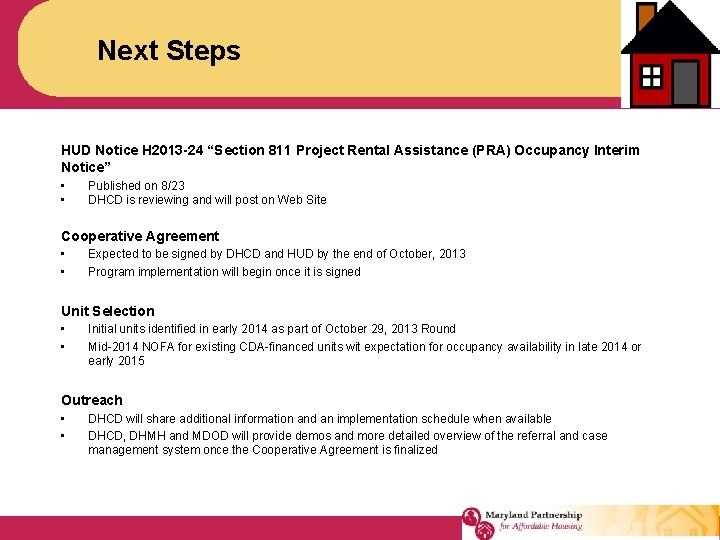 Next Steps

HUD Notice H2013-24 “Section 811 Project Rental Assistance (PRA) Occupancy Interim Notice”
• Published on 8/23
• DHCD is reviewing and will post on Web Site

Cooperative Agreement
• Expected to be signed by DHCD and HUD by the end of October, 2013
• Program implementation will begin once it is signed

Unit Selection
• Initial units identified in early 2014 as part of October 29, 2013 Round
• Mid-2014 NOFA for existing CDA-financed units wit expectation for occupancy availability in late 2014 or early 2015

Outreach
• DHCD will share additional information and an implementation schedule when available
• DHCD, DHMH and MDOD will provide demos and more detailed overview of the referral and case management system once the Cooperative Agreement is finalized

Maryland Partnership for Affordable Housing